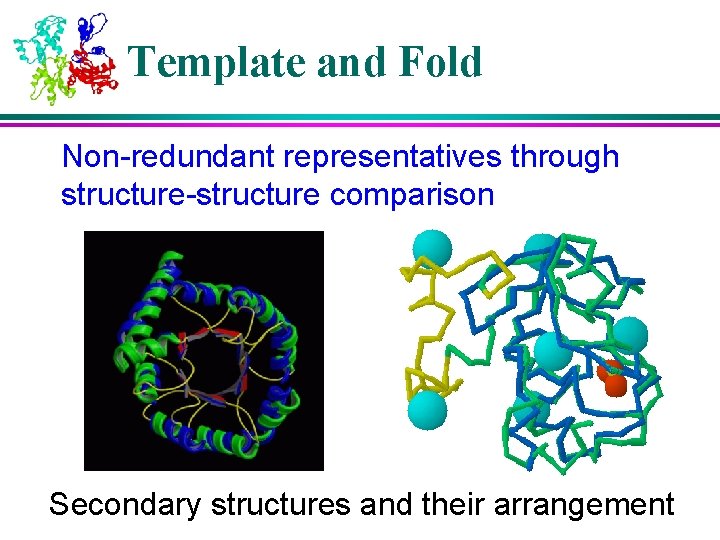 Template and Fold

Non-redundant representatives through structure-structure comparison

Secondary structures and their arrangement